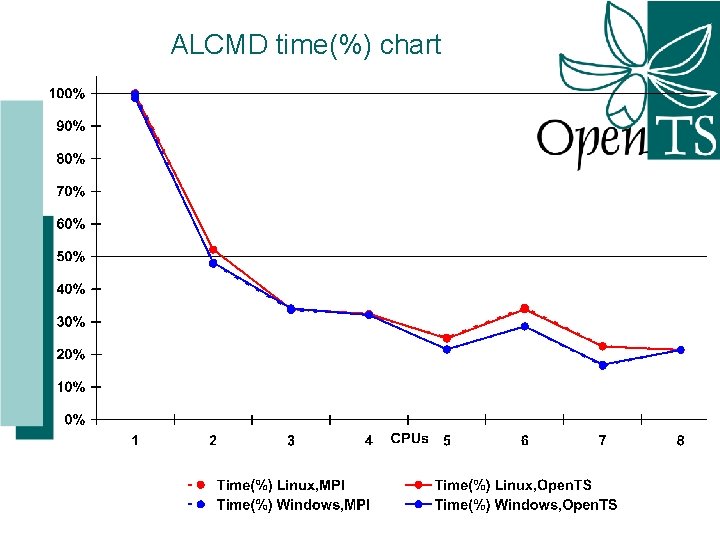 ALCMD time(%) chart

OpenTS

100%
90%
80%
70%
60%
50%
40%
30%
20%
10%
0%

1 2 3 4 CPUs 5 6 7 8

Time(%) Linux,MPI
Time(%) Linux,OpenTS
Time(%) Windows,MPI
Time(%) Windows,OpenTS